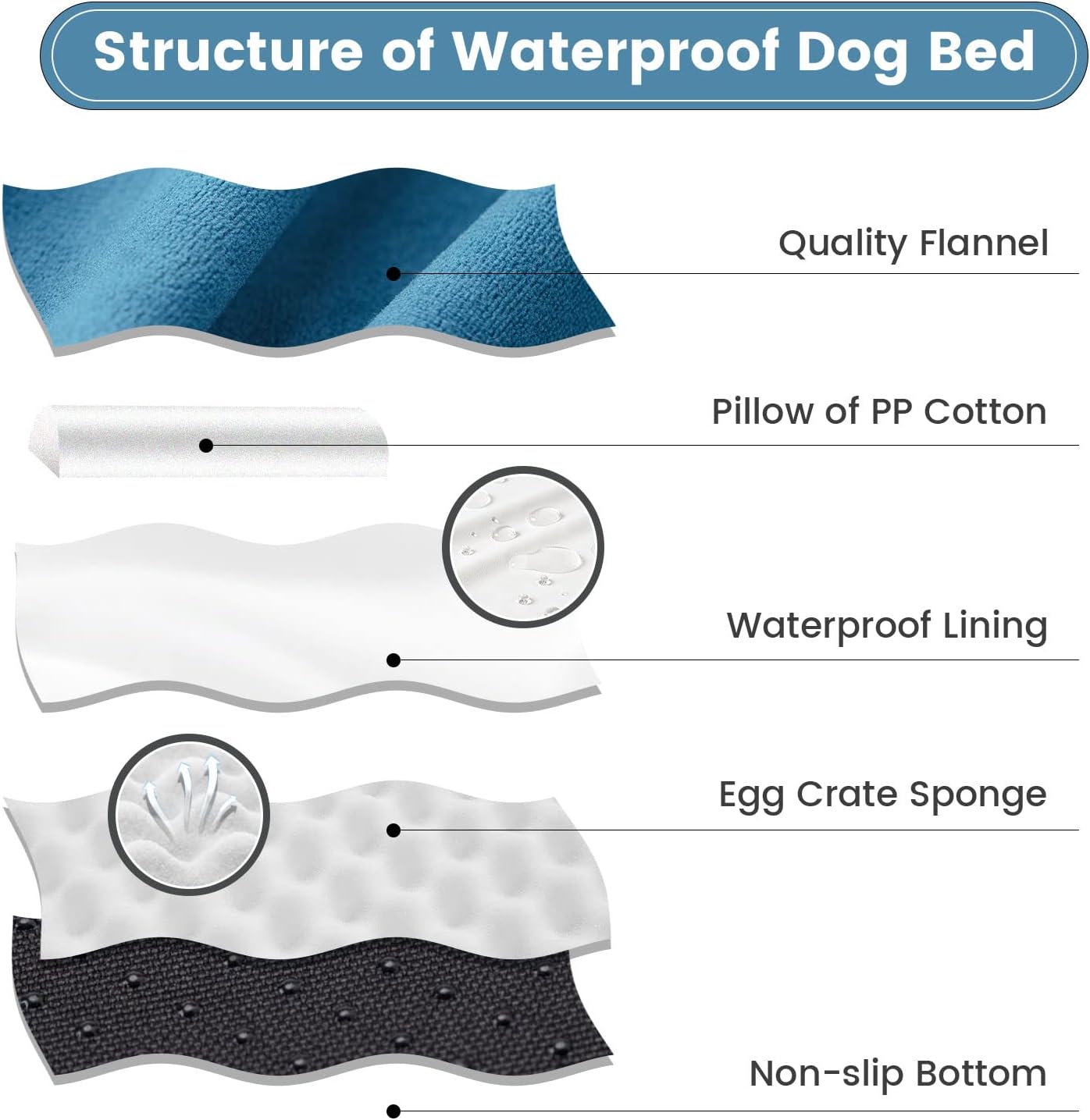 Structure of Waterproof Dog Bed

Quality Flannel

Pillow of PP Cotton

Waterproof Lining

Egg Crate Sponge

Non-slip Bottom